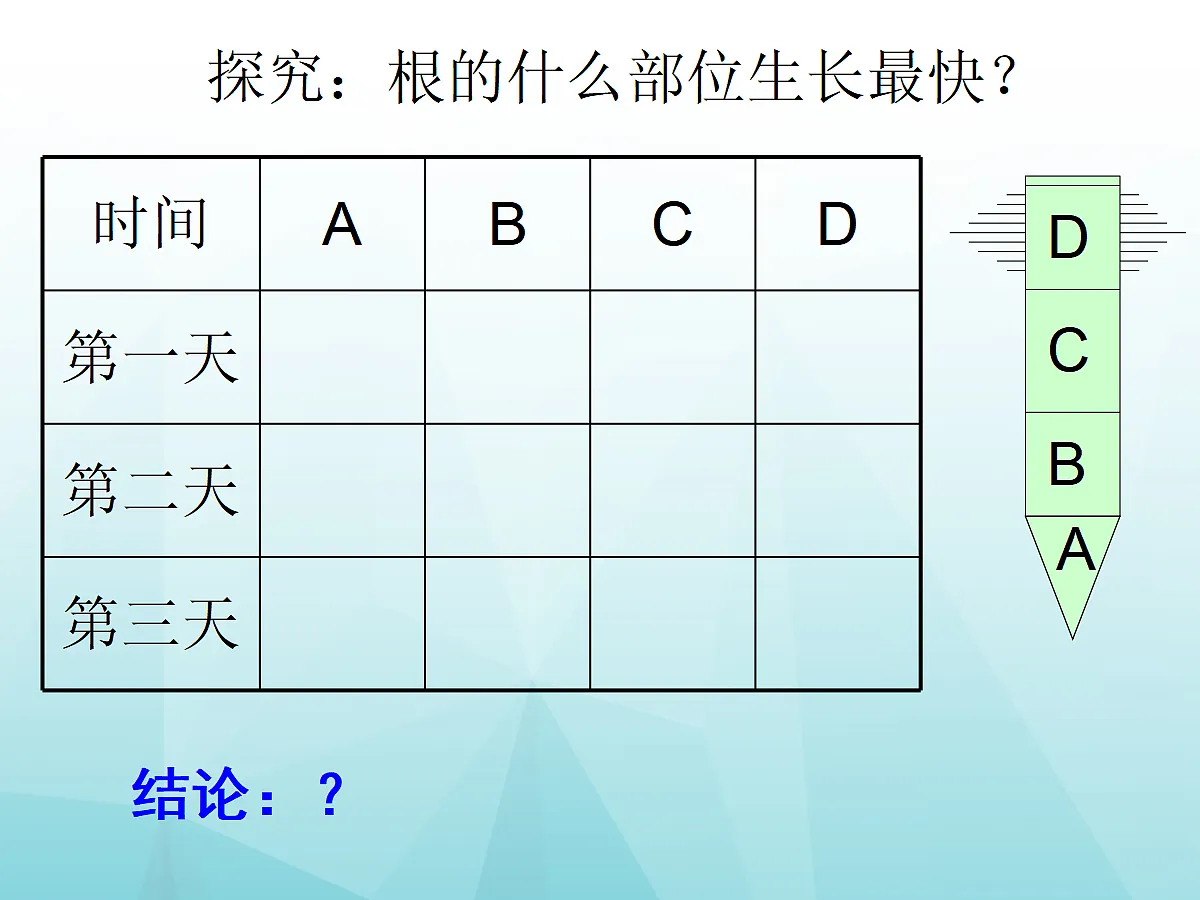 探究：根的什么部位生长最快？

| 时间 | A | B | C | D |
|---|---|---|---|---|
| 第一天 | | | | |
| 第二天 | | | | |
| 第三天 | | | | |

D
C
B
A

结论：？